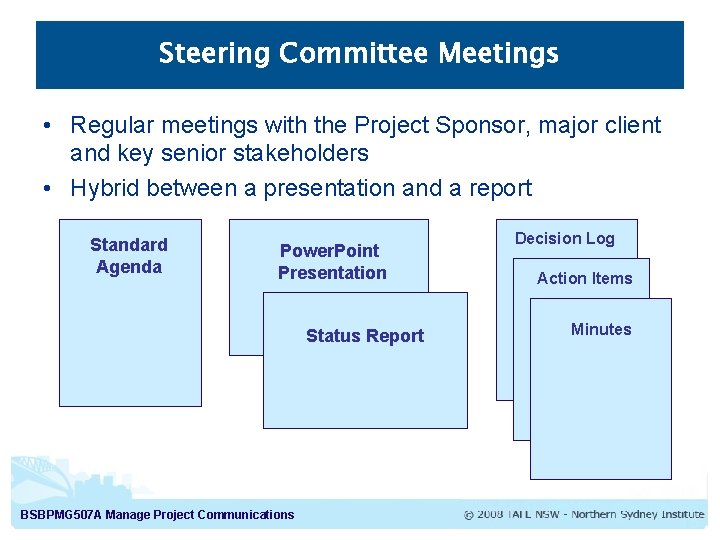 Steering Committee Meetings

• Regular meetings with the Project Sponsor, major client and key senior stakeholders

• Hybrid between a presentation and a report

Standard Agenda

PowerPoint Presentation

Status Report

Decision Log

Action Items

Minutes

BSBPMG507A Manage Project Communications

© 2008 TAFE NSW - Northern Sydney Institute